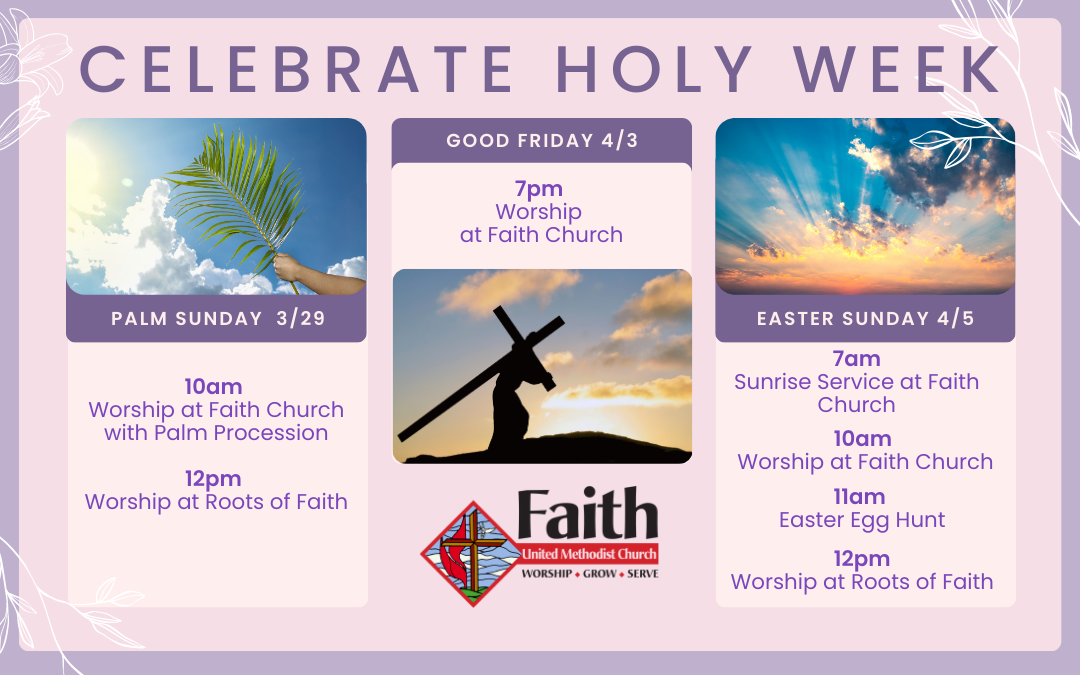 CELEBRATE HOLY WEEK

PALM SUNDAY 3/29

10am
Worship at Faith Church with Palm Procession

12pm
Worship at Roots of Faith

GOOD FRIDAY 4/3

7pm
Worship
at Faith Church

Faith
United Methodist Church
WORSHIP • GROW • SERVE

EASTER SUNDAY 4/5

7am
Sunrise Service at Faith Church

10am
Worship at Faith Church

11am
Easter Egg Hunt

12pm
Worship at Roots of Faith